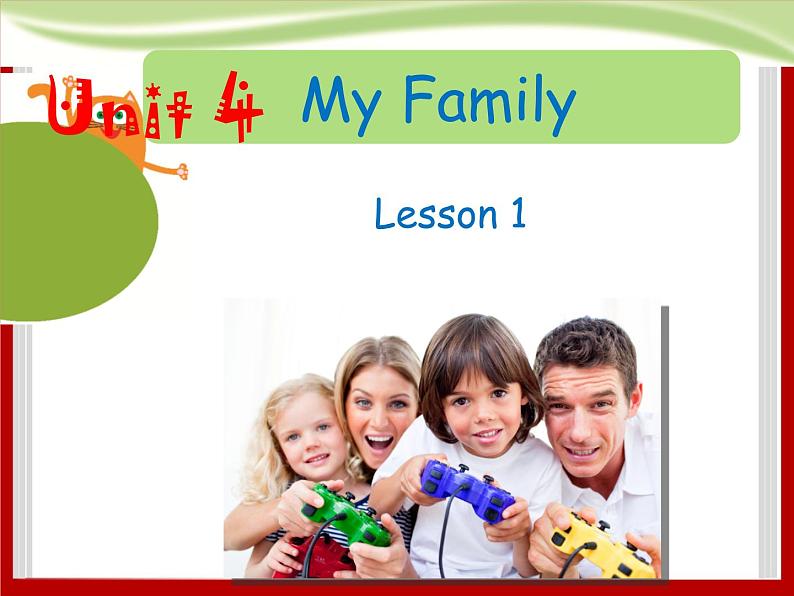 Unit 4 My Family

Lesson 1